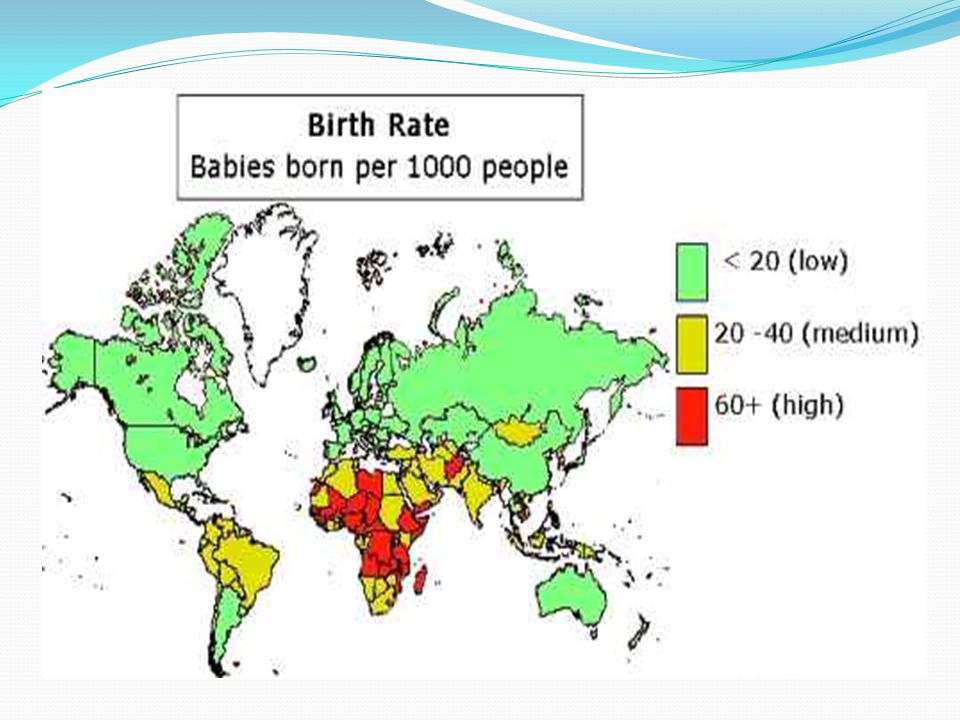 Birth Rate
Babies born per 1000 people

< 20 (low)
20 -40 (medium)
60+ (high)